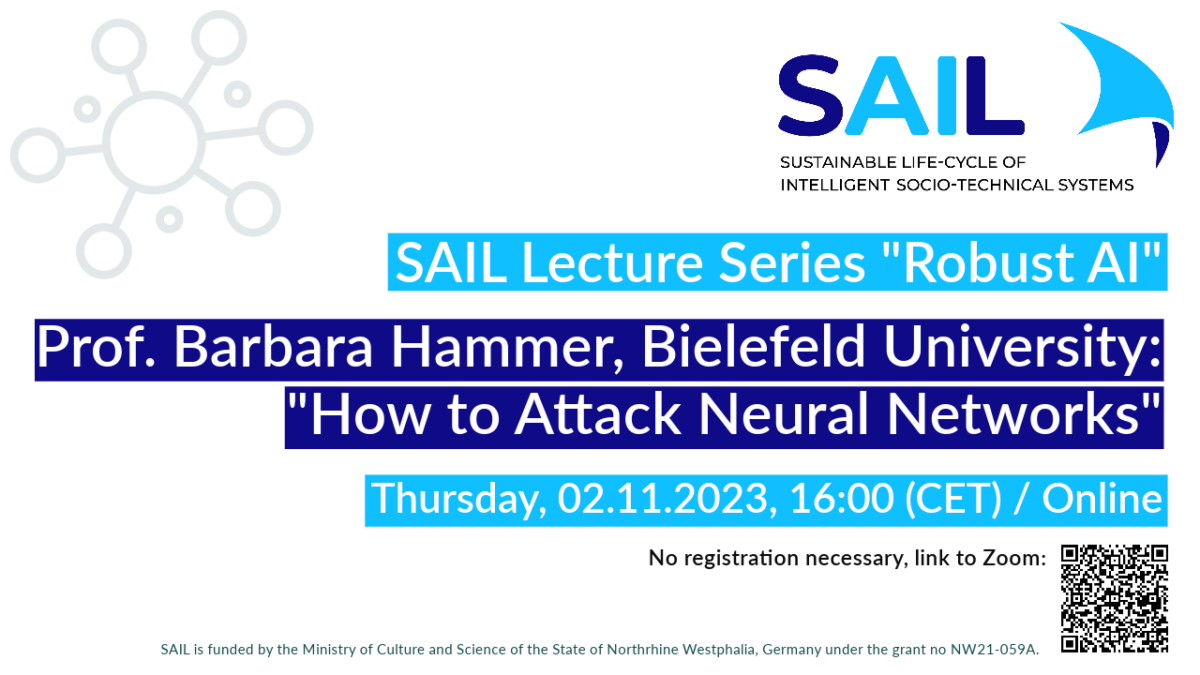 SAIL
SUSTAINABLE LIFE-CYCLE OF INTELLIGENT SOCIO-TECHNICAL SYSTEMS

SAIL Lecture Series "Robust AI"

Prof. Barbara Hammer, Bielefeld University: "How to Attack Neural Networks"

Thursday, 02.11.2023, 16:00 (CET) / Online

No registration necessary, link to Zoom:

SAIL is funded by the Ministry of Culture and Science of the State of Northrhine Westphalia, Germany under the grant no NW21-059A.